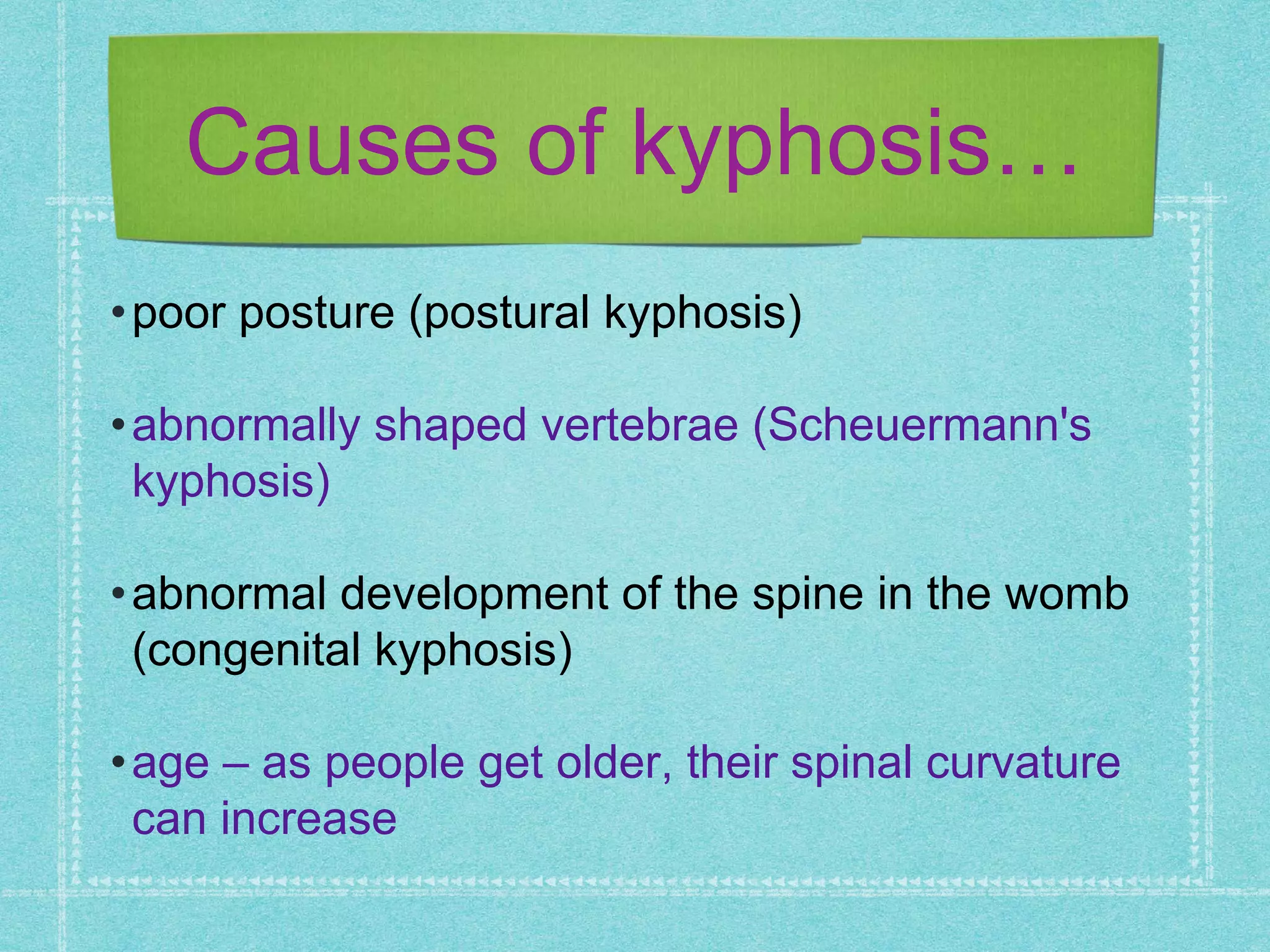 Causes of kyphosis…

• poor posture (postural kyphosis)

• abnormally shaped vertebrae (Scheuermann's kyphosis)

• abnormal development of the spine in the womb (congenital kyphosis)

• age – as people get older, their spinal curvature can increase